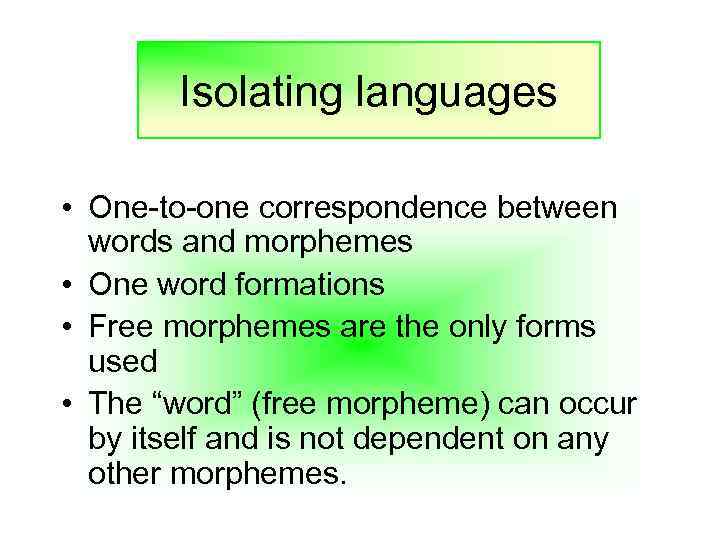 Isolating languages

• One-to-one correspondence between words and morphemes
• One word formations
• Free morphemes are the only forms used
• The “word” (free morpheme) can occur by itself and is not dependent on any other morphemes.